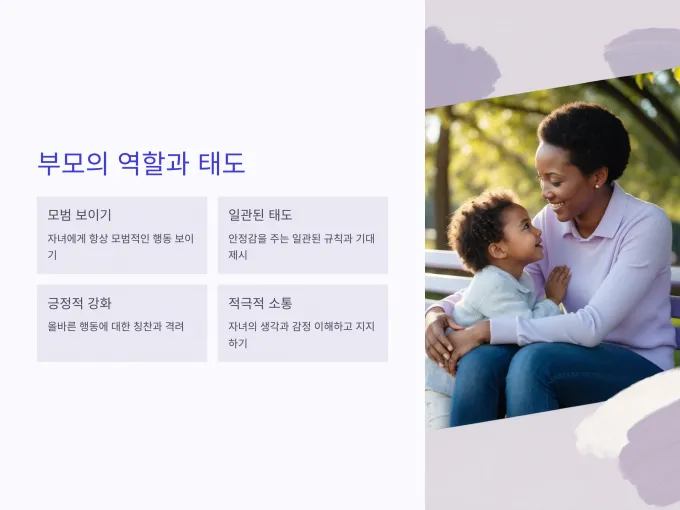 부모의 역할과 태도

모범 보이기

자녀에게 항상 모범적인 행동 보이기

일관된 태도

안정감을 주는 일관된 규칙과 기대 제시

긍정적 강화

올바른 행동에 대한 칭찬과 격려

적극적 소통

자녀의 생각과 감정 이해하고 지지하기